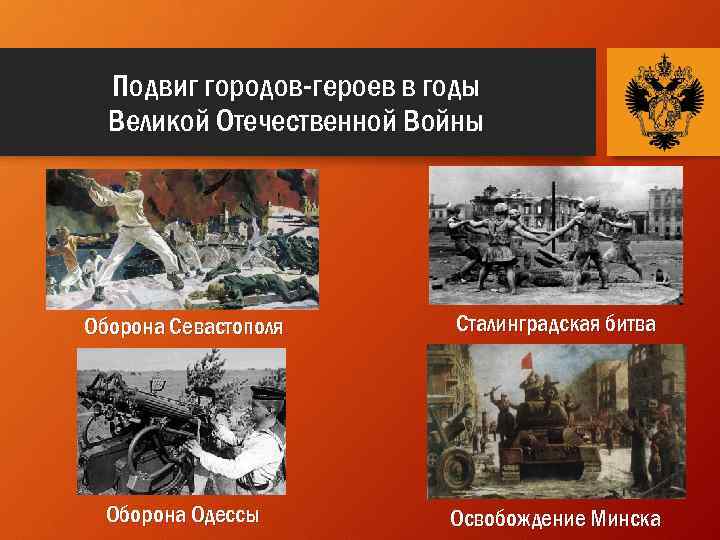 Подвиг городов-героев в годы Великой Отечественной Войны

Оборона Севастополя

Сталинградская битва

Оборона Одессы

Освобождение Минска